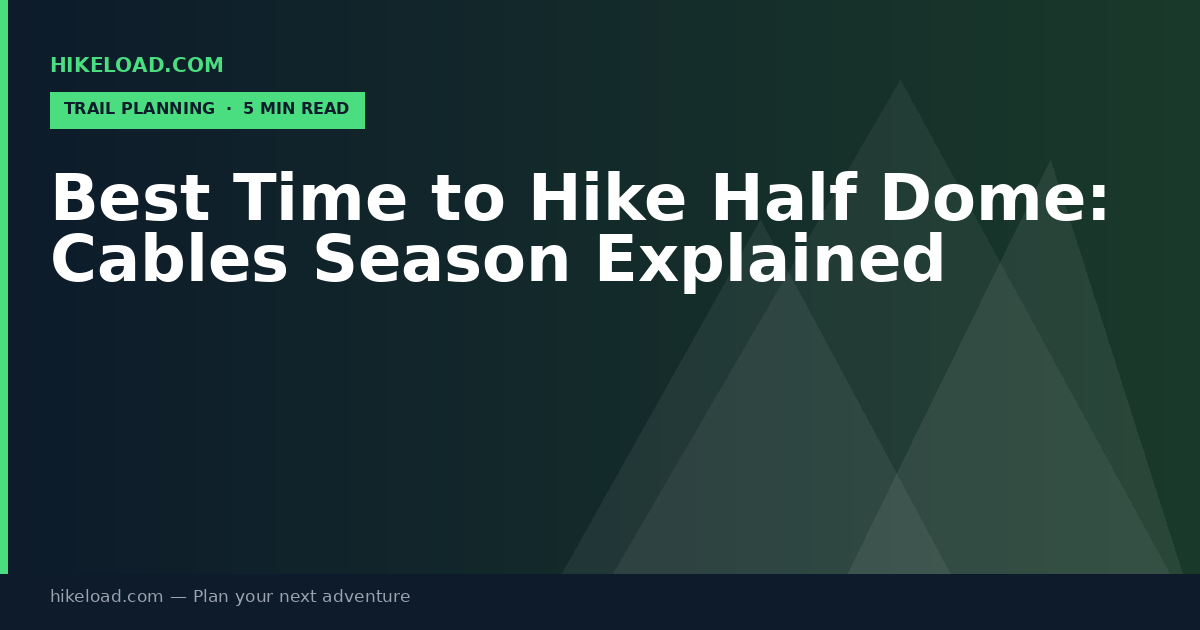 HIKELOAD.COM

TRAIL PLANNING · 5 MIN READ

Best Time to Hike Half Dome: Cables Season Explained

hikeload.com — Plan your next adventure